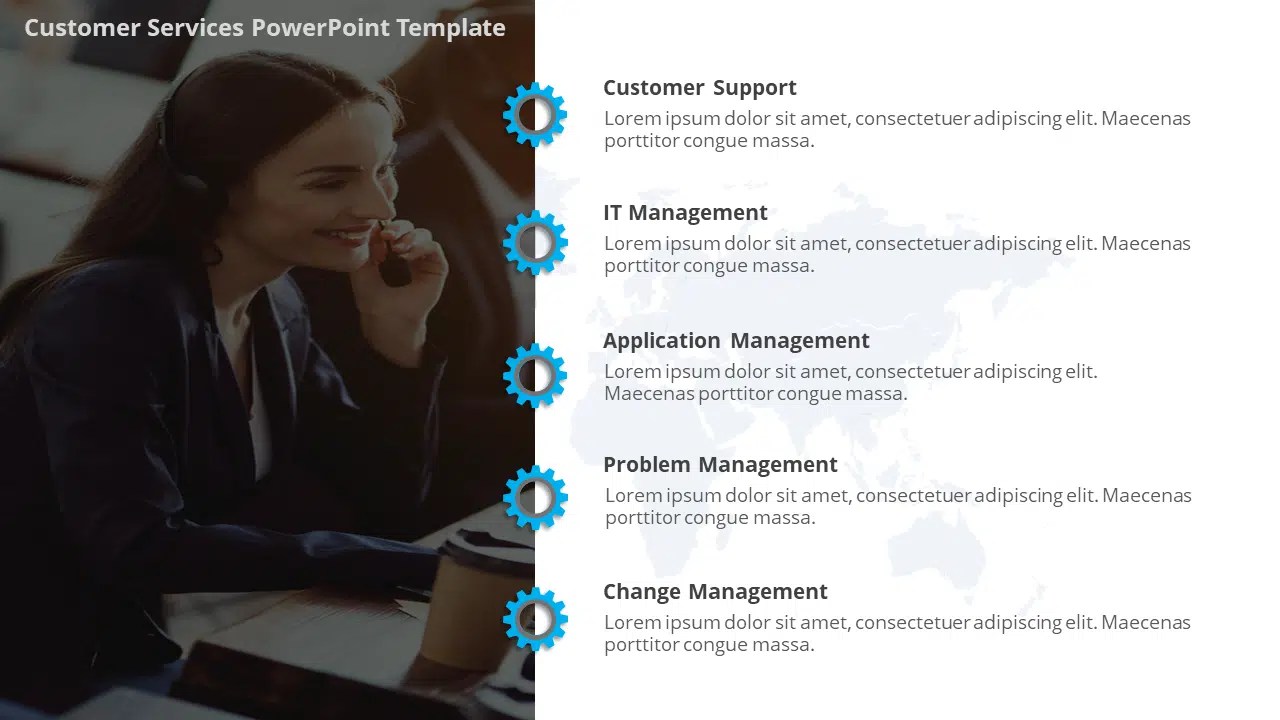 Customer Services PowerPoint Template

Customer Support
Lorem ipsum dolor sit amet, consectetuer adipiscing elit. Maecenas porttitor congue massa.

IT Management
Lorem ipsum dolor sit amet, consectetuer adipiscing elit. Maecenas porttitor congue massa.

Application Management
Lorem ipsum dolor sit amet, consectetuer adipiscing elit. Maecenas porttitor congue massa.

Problem Management
Lorem ipsum dolor sit amet, consectetuer adipiscing elit. Maecenas porttitor congue massa.

Change Management
Lorem ipsum dolor sit amet, consectetuer adipiscing elit. Maecenas porttitor congue massa.